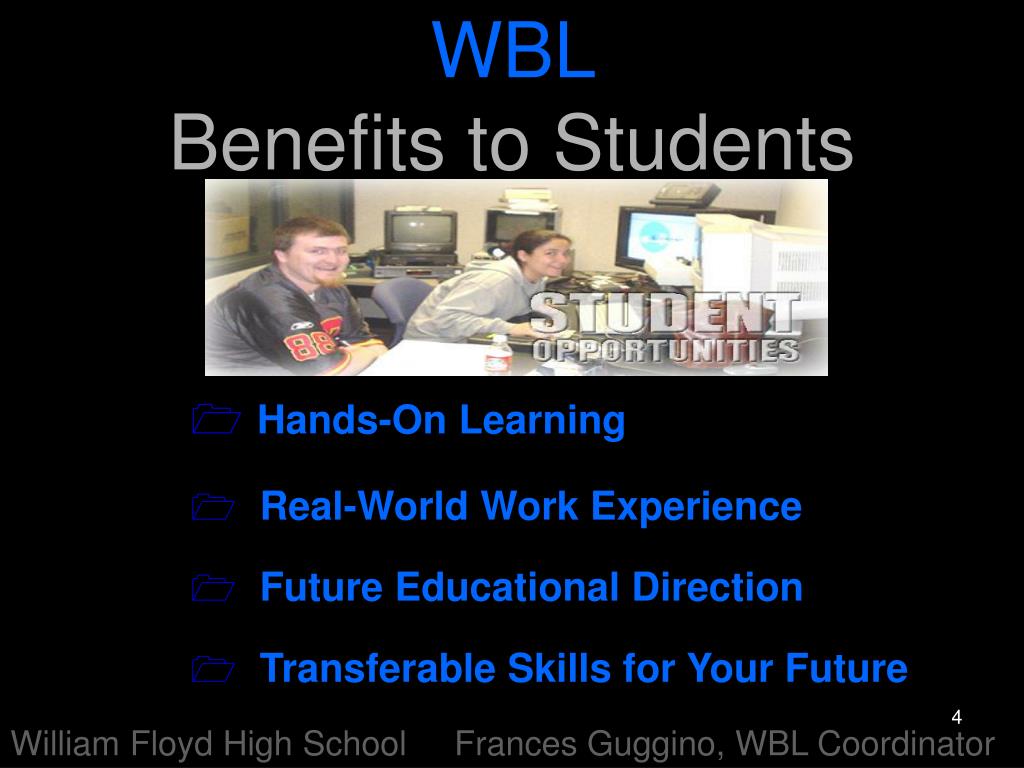 WBL
Benefits to Students

STUDENT
OPPORTUNITIES

Hands-On Learning

Real-World Work Experience

Future Educational Direction

Transferable Skills for Your Future

4

William Floyd High School Frances Guggino, WBL Coordinator